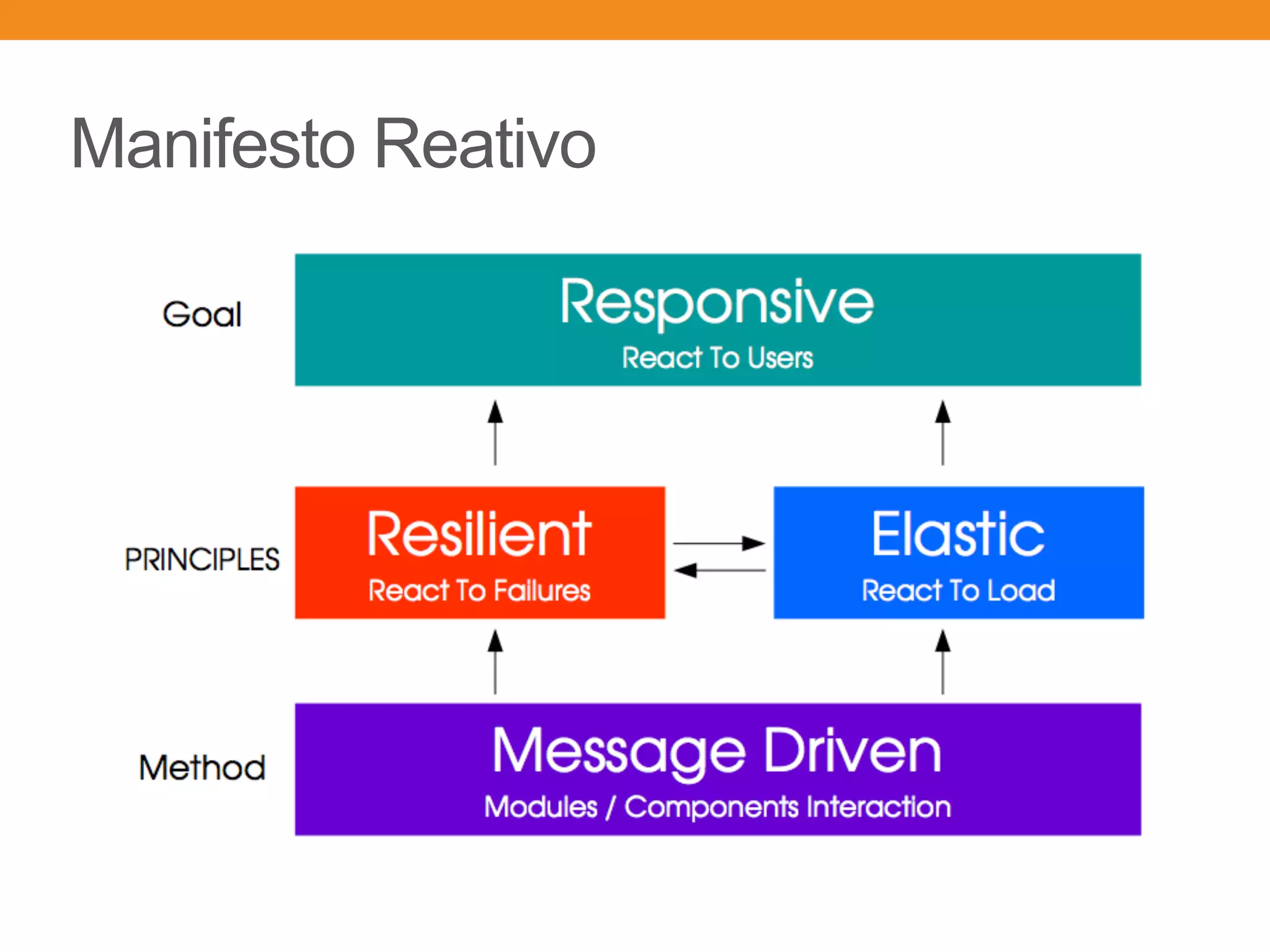 Manifesto Reativo

Goal

Responsive
React To Users

PRINCIPLES

Resilient
React To Failures

Elastic
React To Load

Method

Message Driven
Modules / Components Interaction